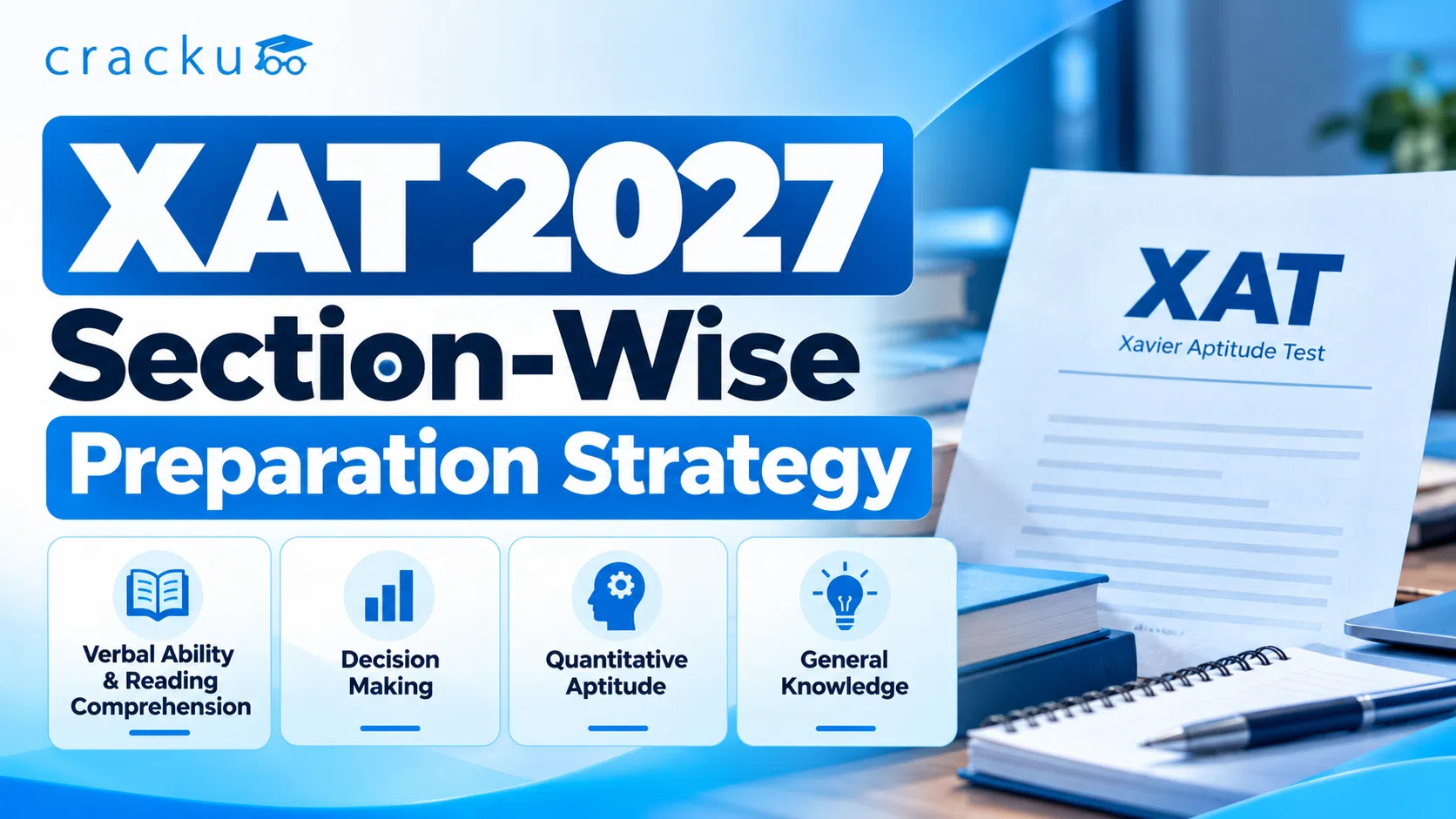 cracku

XAT 2027

Section-Wise

Preparation Strategy

Verbal Ability & Reading Comprehension

Decision Making

Quantitative Aptitude

General Knowledge

XAT

Xavier Aptitude Test